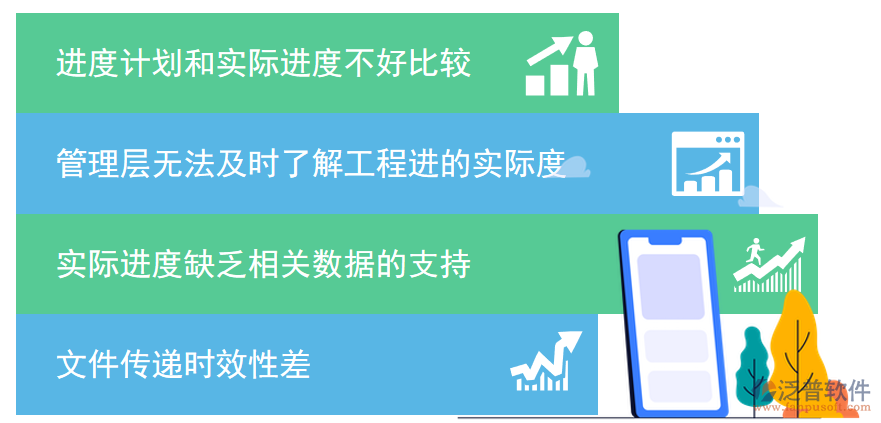 进度计划和实际进度不好比较

管理层无法及时了解工程进的实际度

实际进度缺乏相关数据的支持

文件传递时效性差

泛普软件
fanpusoft.com